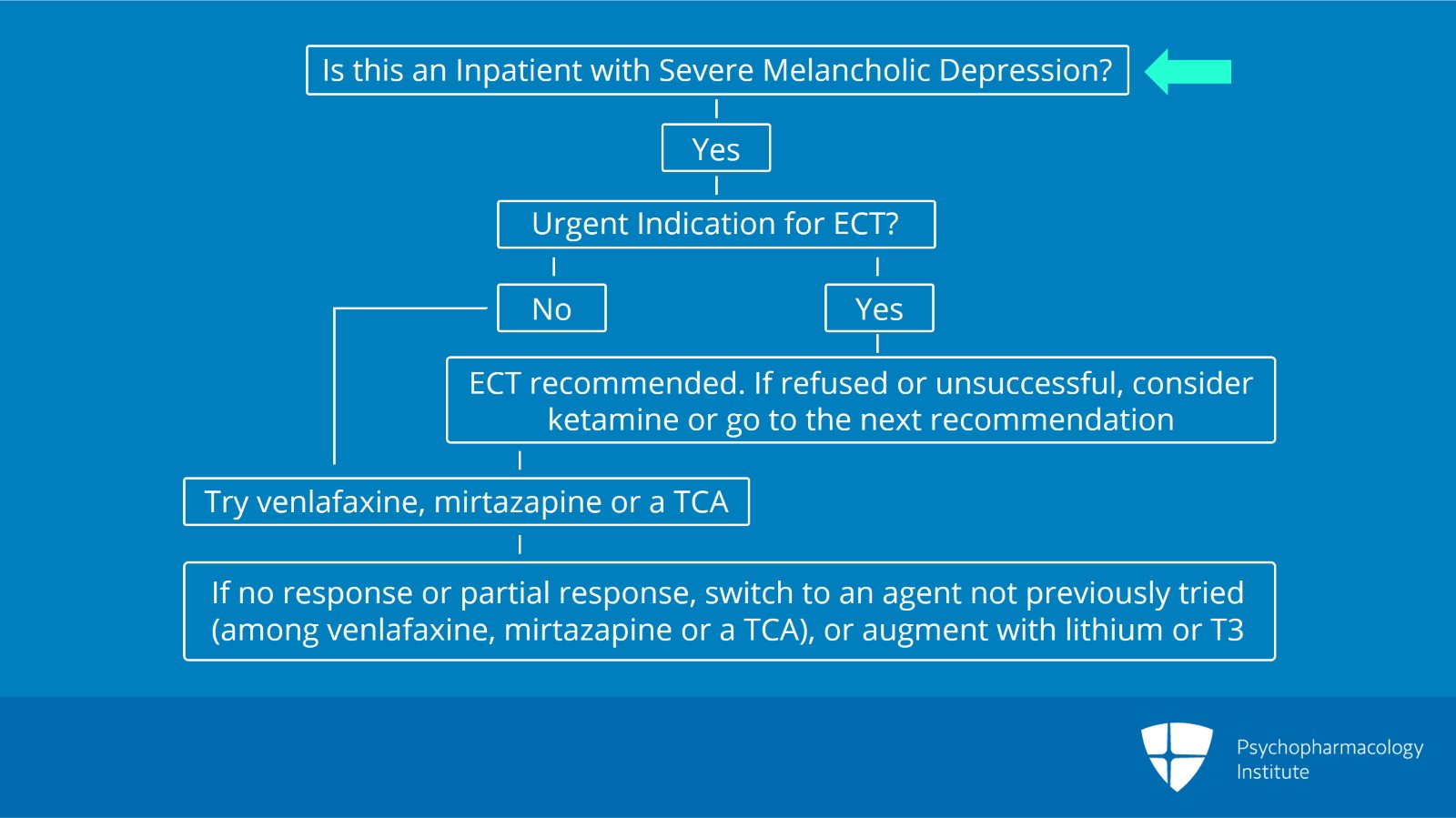 Is this an Inpatient with Severe Melancholic Depression?

Yes

Urgent Indication for ECT?

No

Yes

ECT recommended. If refused or unsuccessful, consider ketamine or go to the next recommendation

Try venlafaxine, mirtazapine or a TCA

If no response or partial response, switch to an agent not previously tried (among venlafaxine, mirtazapine or a TCA), or augment with lithium or T3

Psychopharmacology Institute